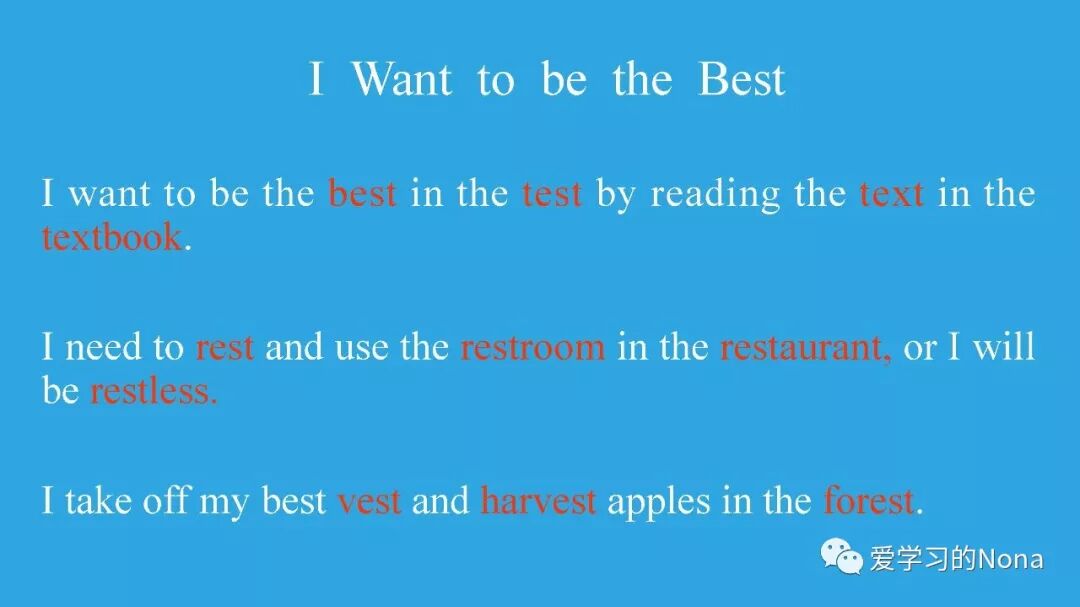 I Want to be the Best

I want to be the best in the test by reading the text in the textbook.

I need to rest and use the restroom in the restaurant, or I will be restless.

I take off my best vest and harvest apples in the forest.

爱学习的Nona